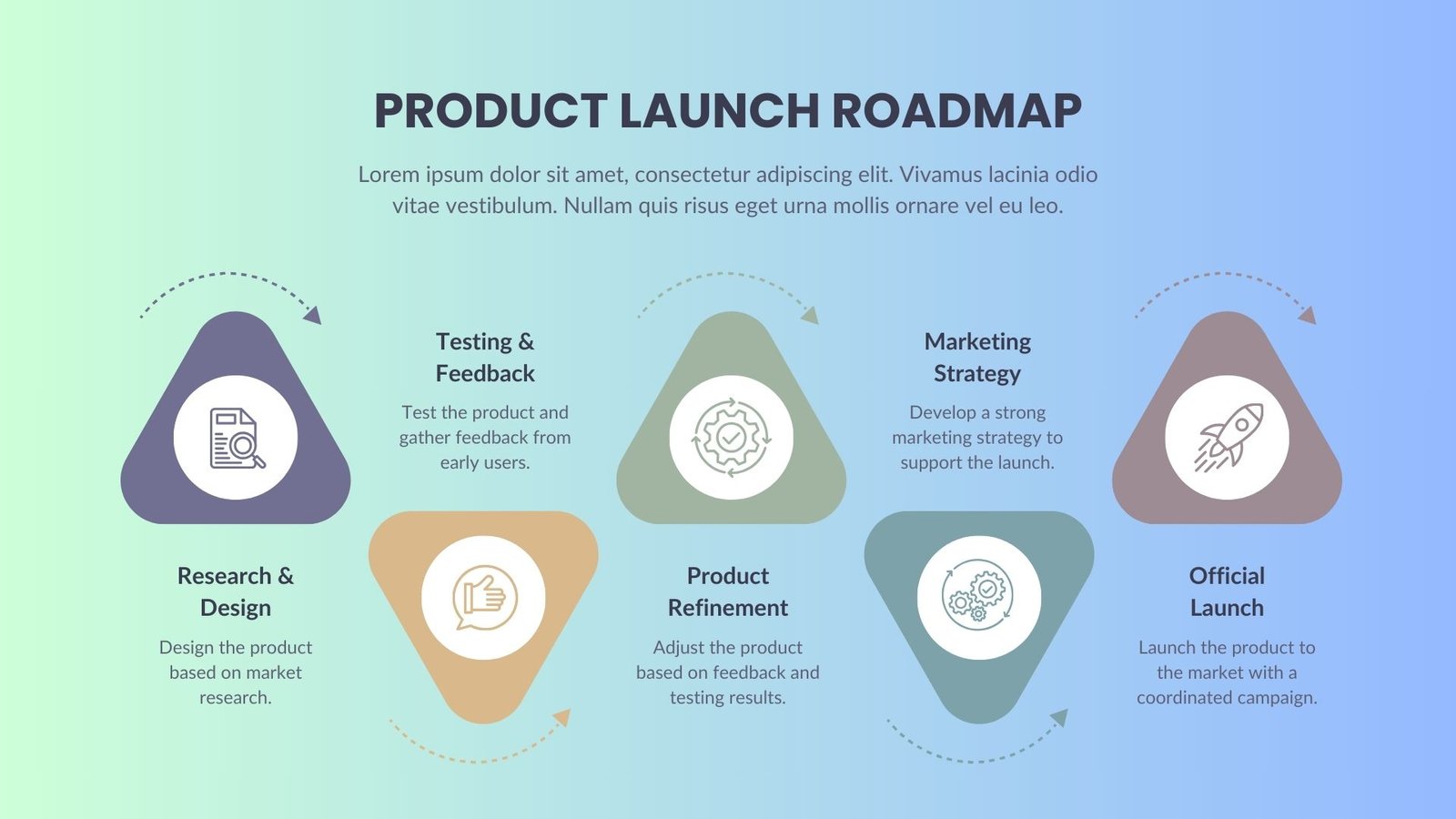 PRODUCT LAUNCH ROADMAP

Lorem ipsum dolor sit amet, consectetur adipiscing elit. Vivamus lacinia odio vitae vestibulum. Nullam quis risus eget urna mollis ornare vel eu leo.

Research & Design

Design the product based on market research.

Testing & Feedback

Test the product and gather feedback from early users.

Product Refinement

Adjust the product based on feedback and testing results.

Marketing Strategy

Develop a strong marketing strategy to support the launch.

Official Launch

Launch the product to the market with a coordinated campaign.